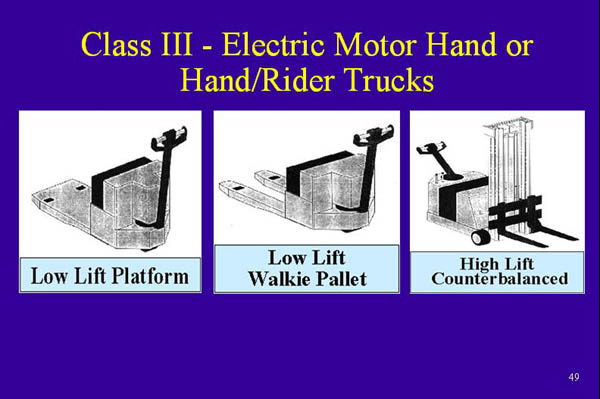 Class III - Electric Motor Hand or Hand/Rider Trucks

Low Lift Platform

Low Lift
Walkie Pallet

High Lift
Counterbalanced

49